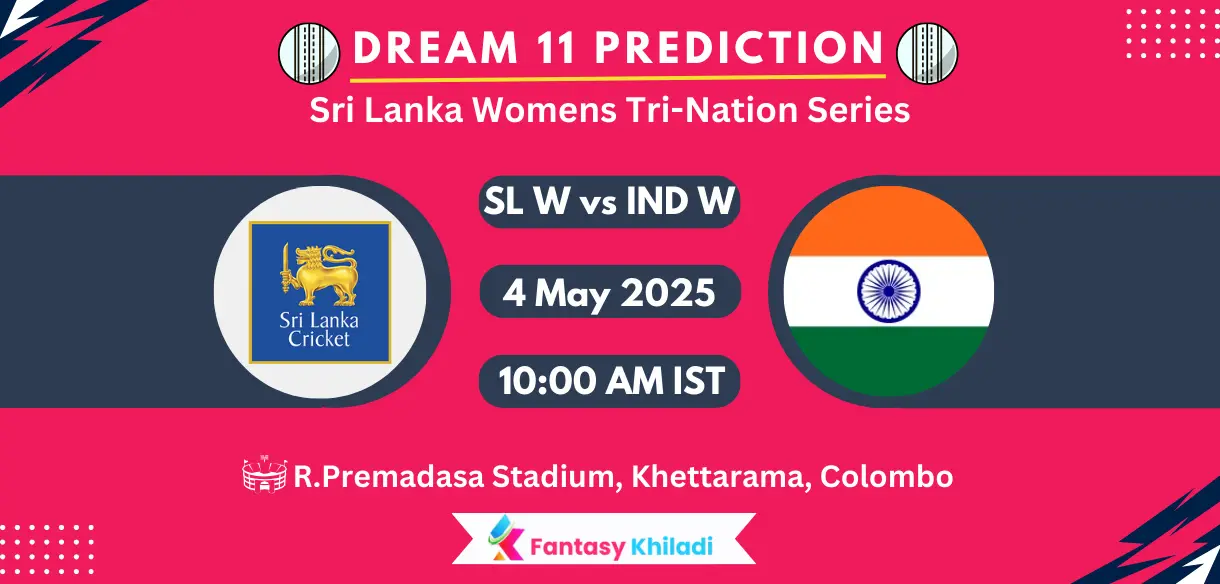 DREAM 11 PREDICTION

Sri Lanka Womens Tri-Nation Series

Sri Lanka Cricket

SL W vs IND W

4 May 2025

10:00 AM IST

R.Premadasa Stadium, Khettarama, Colombo

Fantasy Khiladi